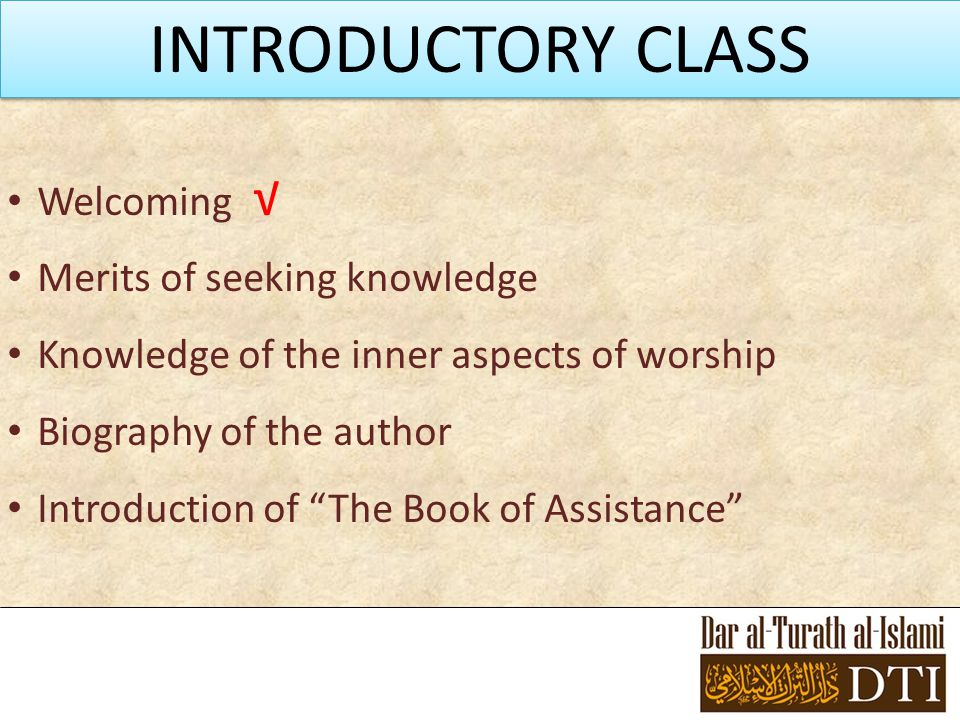 INTRODUCTORY CLASS

• Welcoming √
• Merits of seeking knowledge
• Knowledge of the inner aspects of worship
• Biography of the author
• Introduction of “The Book of Assistance”

Dar al-Turath al-Islami
دار التراث الإسلامي DTI